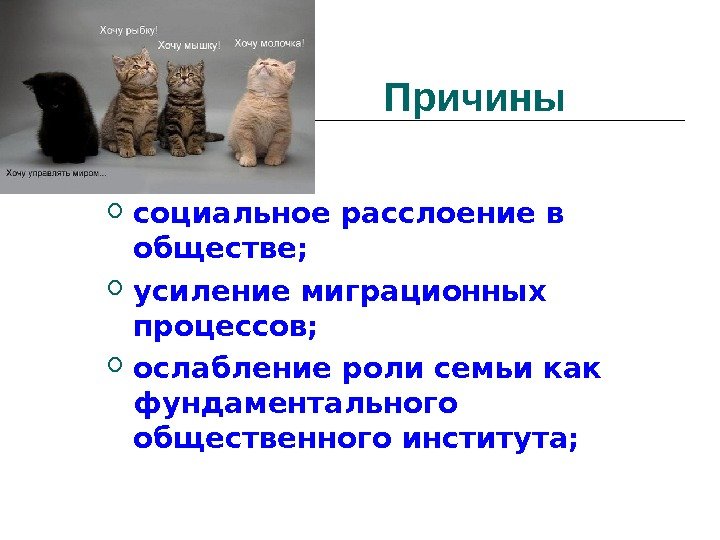 Хочу рыбку!
Хочу мышку!
Хочу молочка!
Хочу управлять миром...

Причины

социальное расслоение в обществе;

усиление миграционных процессов;

ослабление роли семьи как фундаментального общественного института;